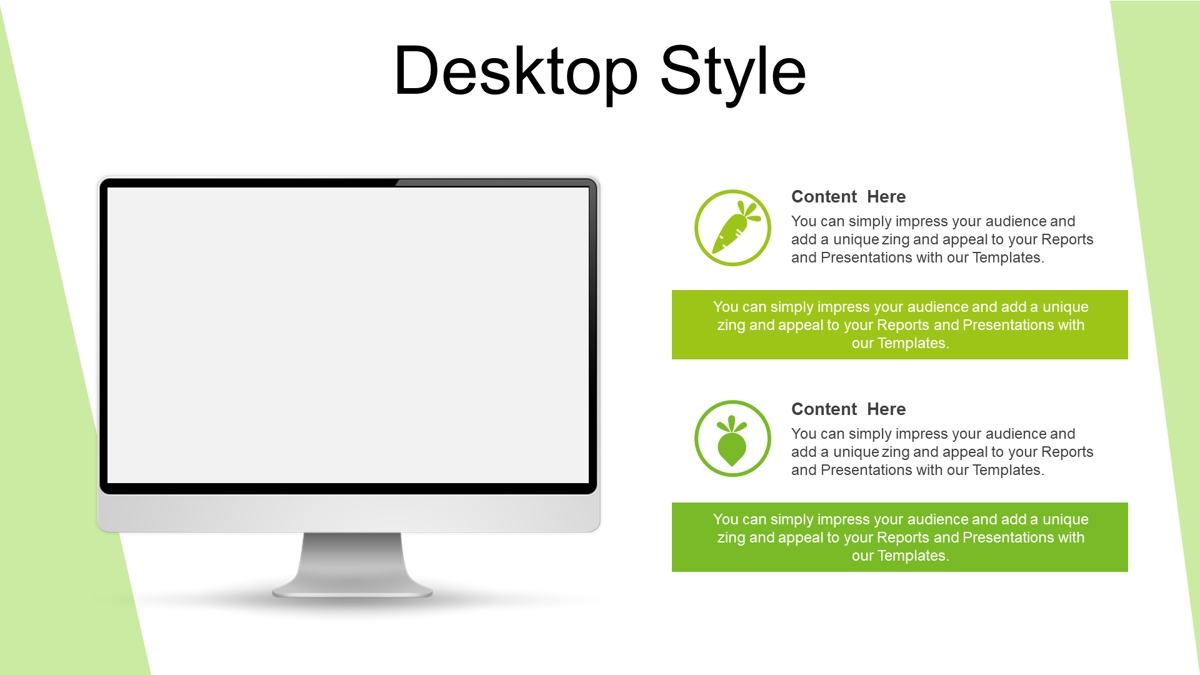 Desktop Style

Content Here
You can simply impress your audience and add a unique zing and appeal to your Reports and Presentations with our Templates.

You can simply impress your audience and add a unique zing and appeal to your Reports and Presentations with our Templates.

Content Here
You can simply impress your audience and add a unique zing and appeal to your Reports and Presentations with our Templates.

You can simply impress your audience and add a unique zing and appeal to your Reports and Presentations with our Templates.